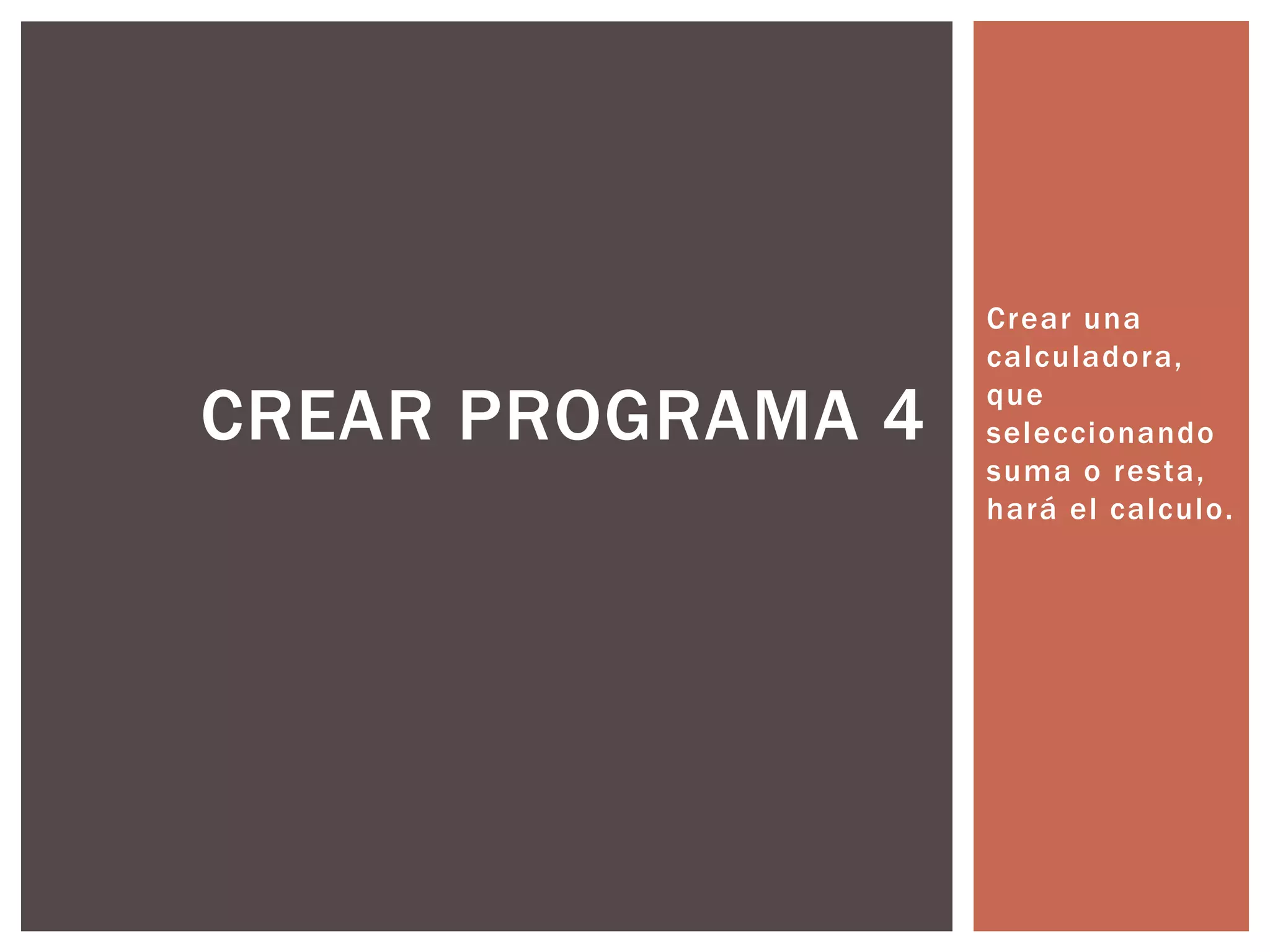 CREAR PROGRAMA 4

Crear una calculadora, que seleccionando suma o resta, hará el calculo.